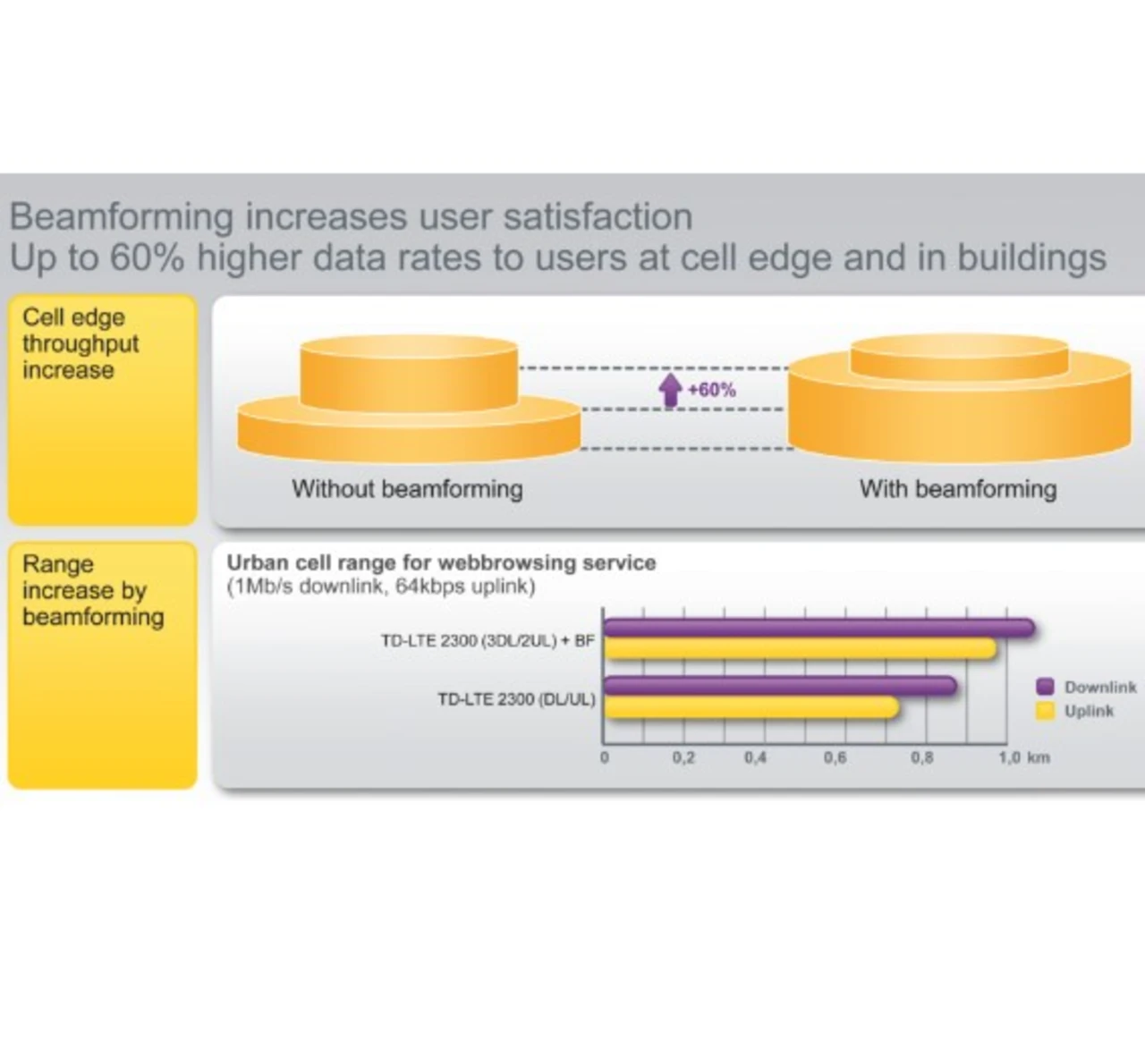 Beamforming increases user satisfaction
Up to 60% higher data rates to users at cell edge and in buildings

Cell edge throughput increase

+60%

Without beamforming

With beamforming

Range increase by beamforming

Urban cell range for webbrowsing service
(1Mb/s downlink, 64kbps uplink)

TD-LTE 2300 (3DL/2UL) + BF

TD-LTE 2300 (DL/UL)

Downlink
Uplink

0 0,2 0,4 0,6 0,8 1,0 km